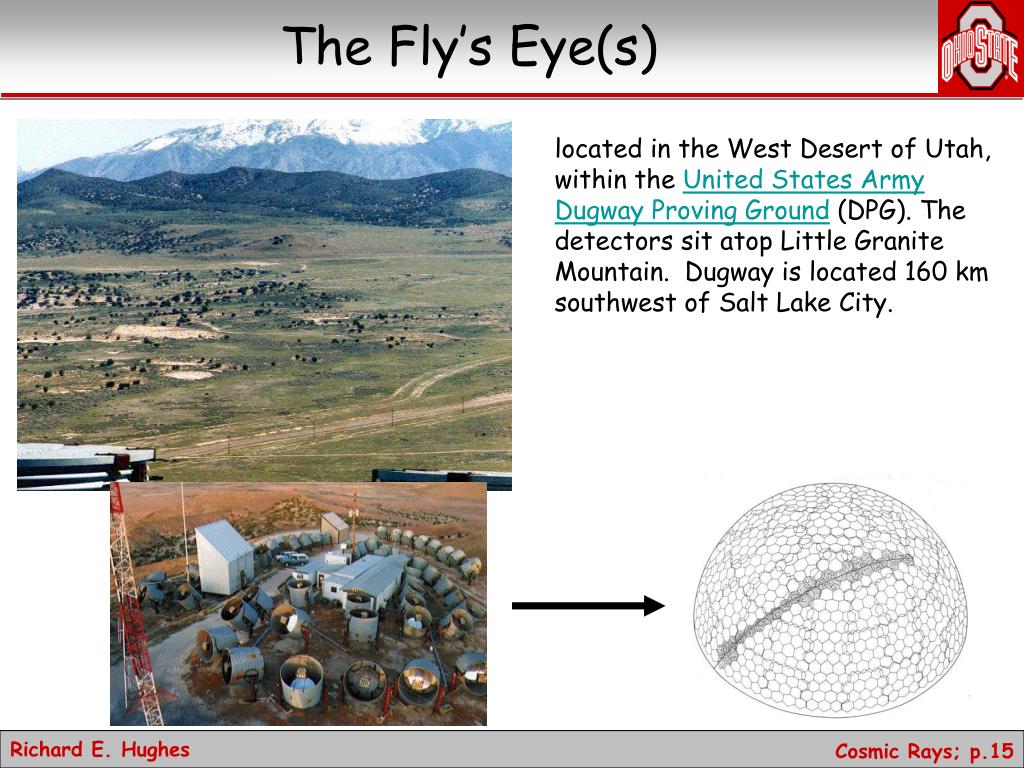 The Fly's Eye(s)

OHIO STATE

located in the West Desert of Utah, within the United States Army Dugway Proving Ground (DPG). The detectors sit atop Little Granite Mountain. Dugway is located 160 km southwest of Salt Lake City.

Richard E. Hughes

Cosmic Rays; p.15